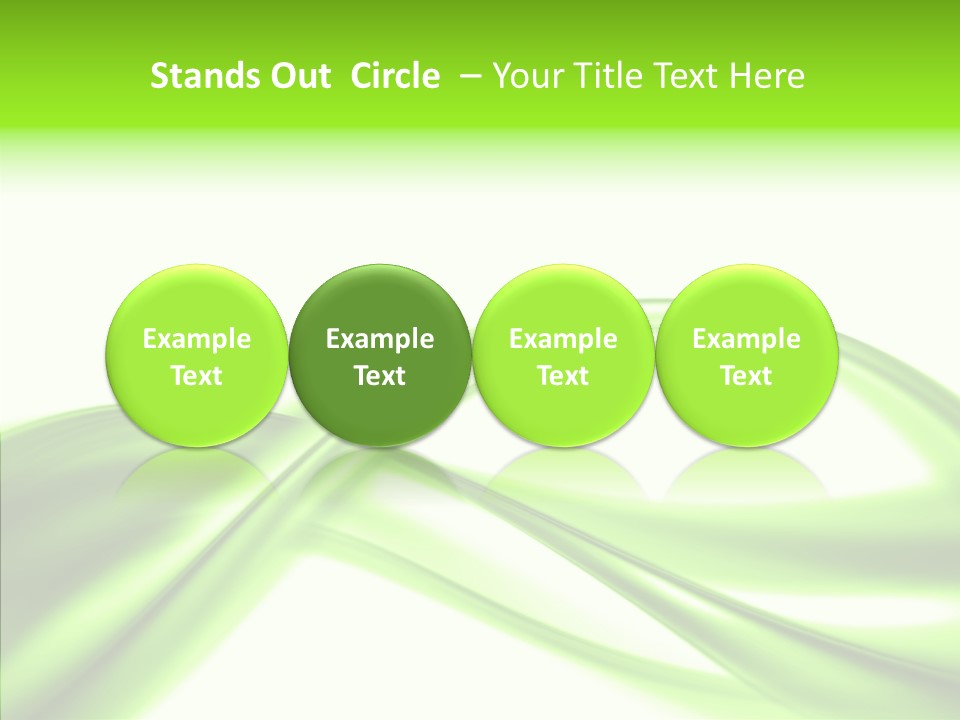 Stands Out Circle – Your Title Text Here

Example Text

Example Text

Example Text

Example Text